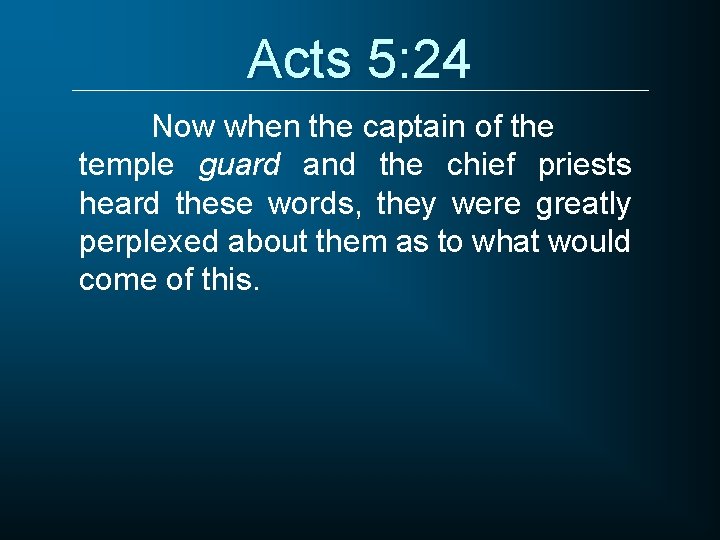 Acts 5:24

Now when the captain of the temple guard and the chief priests heard these words, they were greatly perplexed about them as to what would come of this.